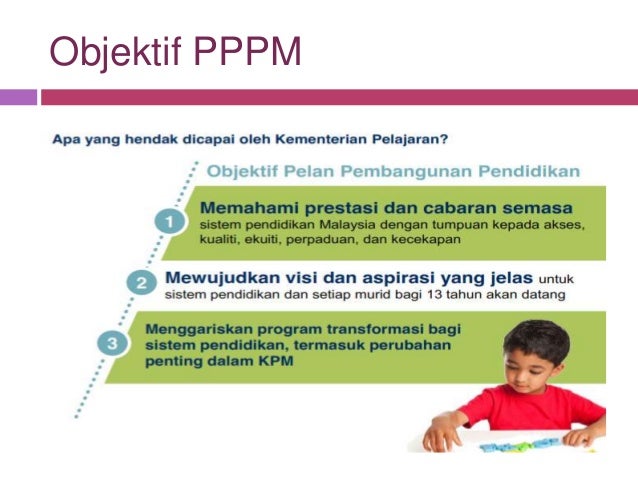 Objektif PPPM

Apa yang hendak dicapai oleh Kementerian Pelajaran?

Objektif Pelan Pembangunan Pendidikan

1 Memahami prestasi dan cabaran semasa sistem pendidikan Malaysia dengan tumpuan kepada akses, kualiti, ekuiti, perpaduan, dan kecekapan

2 Mewujudkan visi dan aspirasi yang jelas untuk sistem pendidikan dan setiap murid bagi 13 tahun akan datang

3 Menggariskan program transformasi bagi sistem pendidikan, termasuk perubahan penting dalam KPM